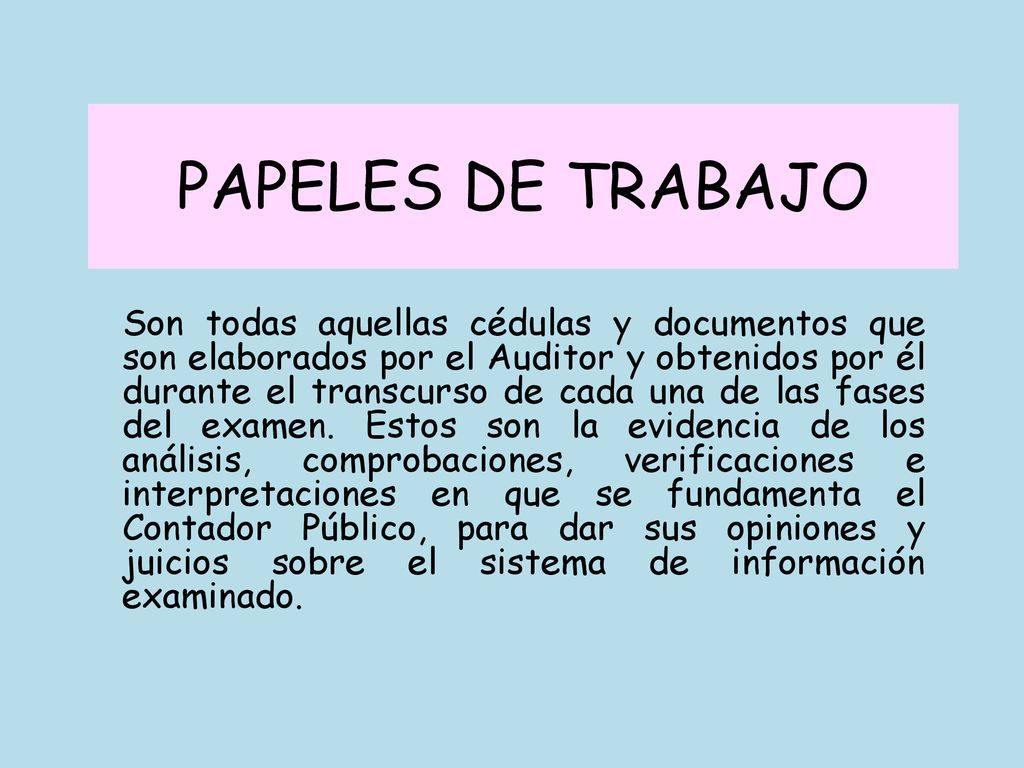 PAPELES DE TRABAJO

Son todas aquellas cédulas y documentos que son elaborados por el Auditor y obtenidos por él durante el transcurso de cada una de las fases del examen. Estos son la evidencia de los análisis, comprobaciones, verificaciones e interpretaciones en que se fundamenta el Contador Público, para dar sus opiniones y juicios sobre el sistema de información examinado.